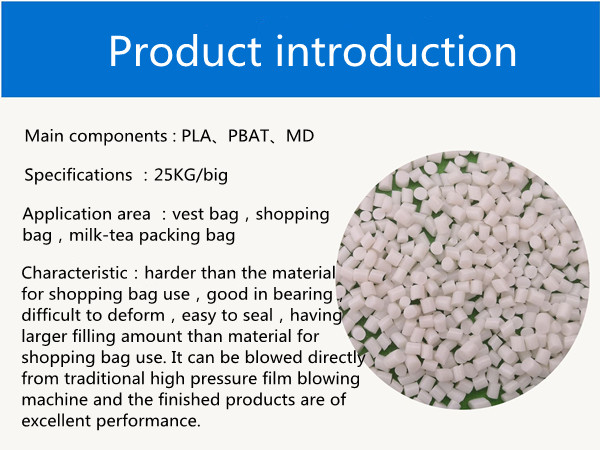 Product introduction

Main components : PLA、PBAT、MD

Specifications : 25KG/big

Application area : vest bag , shopping bag , milk-tea packing bag

Characteristic : harder than the material for shopping bag use , good in bearing , difficult to deform , easy to seal , having larger filling amount than material for shopping bag use. It can be blowed directly from traditional high pressure film blowing machine and the finished products are of excellent performance.